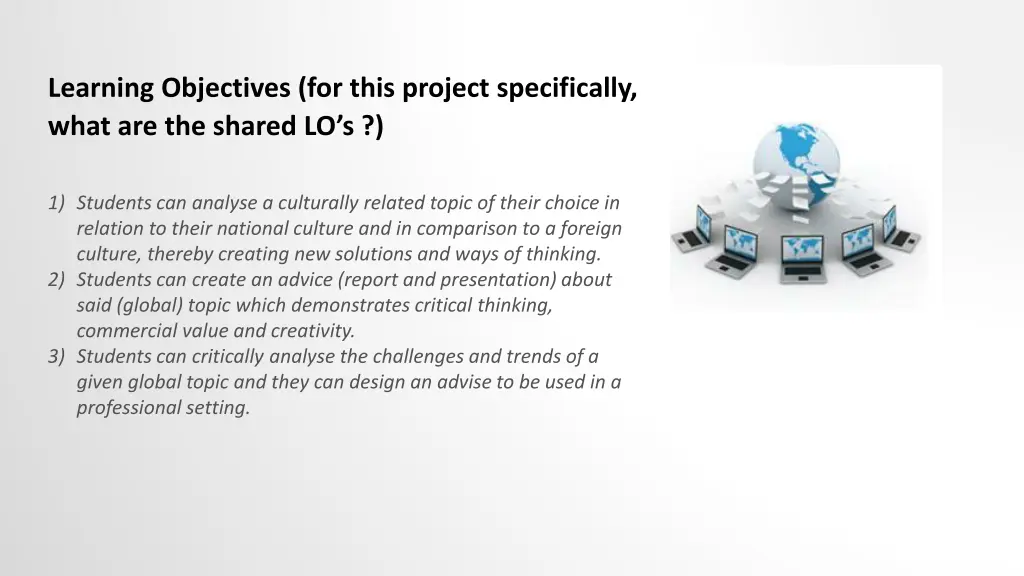 Learning Objectives (for this project specifically, what are the shared LO’s ?)

1) Students can analyse a culturally related topic of their choice in relation to their national culture and in comparison to a foreign culture, thereby creating new solutions and ways of thinking.
2) Students can create an advice (report and presentation) about said (global) topic which demonstrates critical thinking, commercial value and creativity.
3) Students can critically analyse the challenges and trends of a given global topic and they can design an advise to be used in a professional setting.